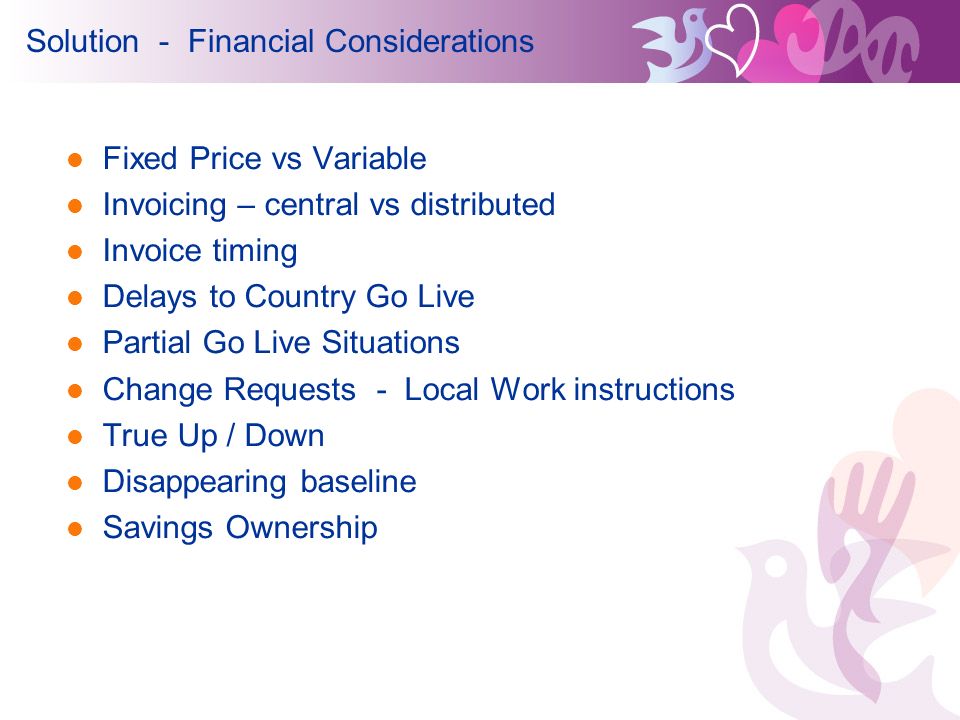 Solution - Financial Considerations

- Fixed Price vs Variable
- Invoicing – central vs distributed
- Invoice timing
- Delays to Country Go Live
- Partial Go Live Situations
- Change Requests - Local Work instructions
- True Up / Down
- Disappearing baseline
- Savings Ownership